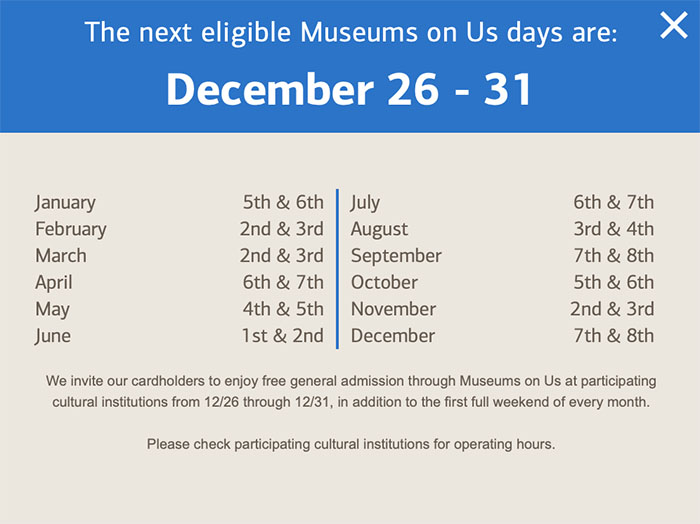 The next eligible Museums on Us days are:

December 26 - 31

| | |
|---|---|
| January | 5th & 6th |
| February | 2nd & 3rd |
| March | 2nd & 3rd |
| April | 6th & 7th |
| May | 4th & 5th |
| June | 1st & 2nd |

| | |
|---|---|
| July | 6th & 7th |
| August | 3rd & 4th |
| September | 7th & 8th |
| October | 5th & 6th |
| November | 2nd & 3rd |
| December | 7th & 8th |

We invite our cardholders to enjoy free general admission through Museums on Us at participating cultural institutions from 12/26 through 12/31, in addition to the first full weekend of every month.

Please check participating cultural institutions for operating hours.